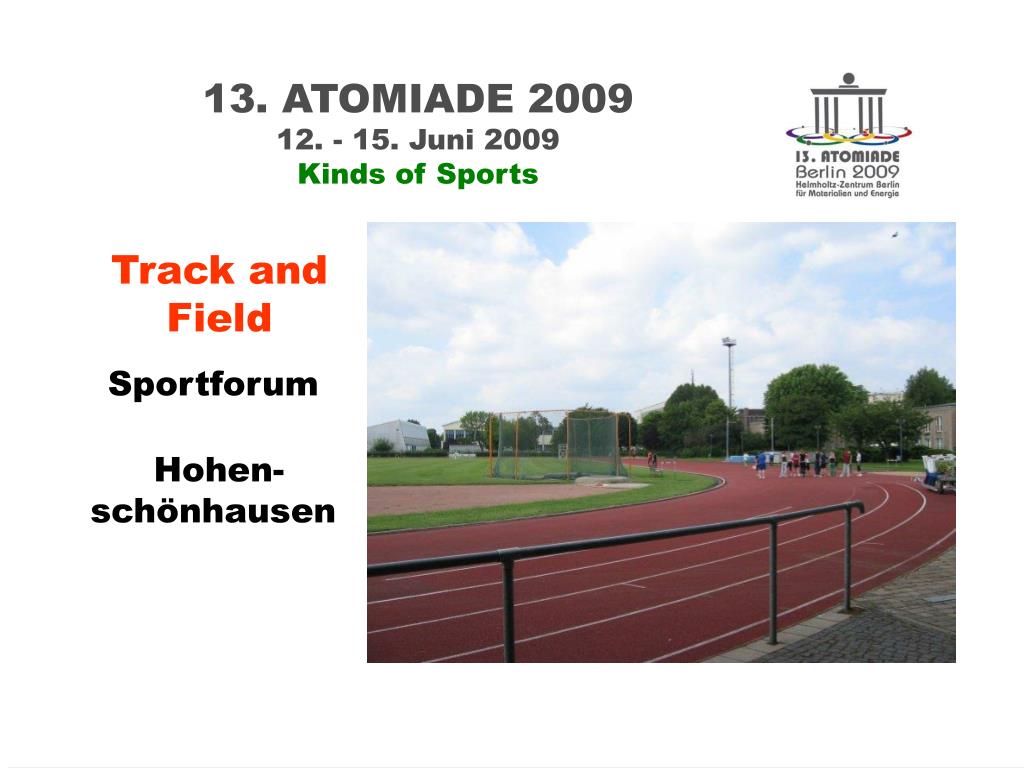 13. ATOMIADE 2009
12. - 15. Juni 2009
Kinds of Sports

13. ATOMIADE
Berlin 2009
Helmholtz-Zentrum Berlin
für Materialien und Energie

Track and Field

Sportforum

Hohenschönhausen